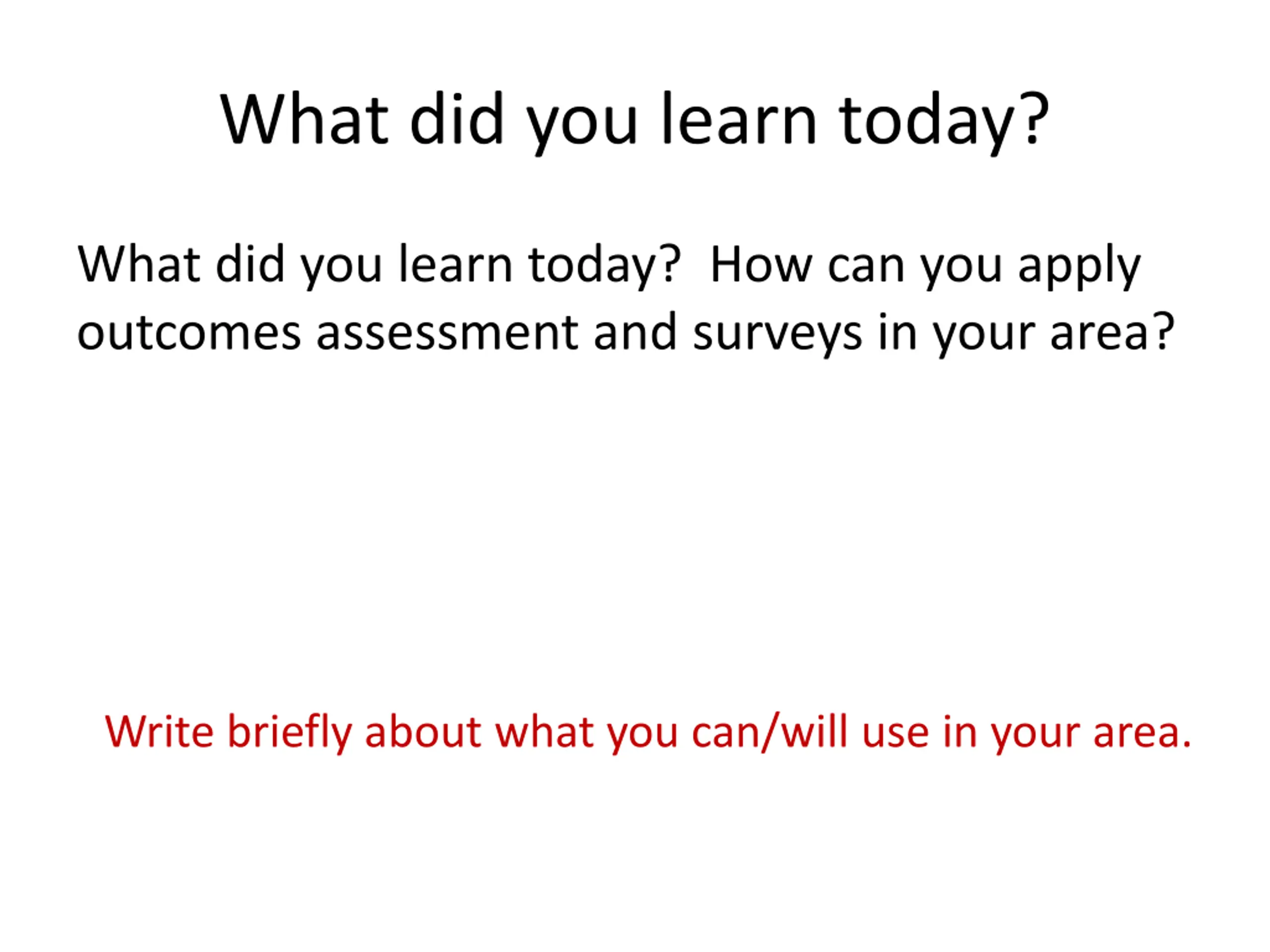 What did you learn today?

What did you learn today? How can you apply outcomes assessment and surveys in your area?

Write briefly about what you can/will use in your area.